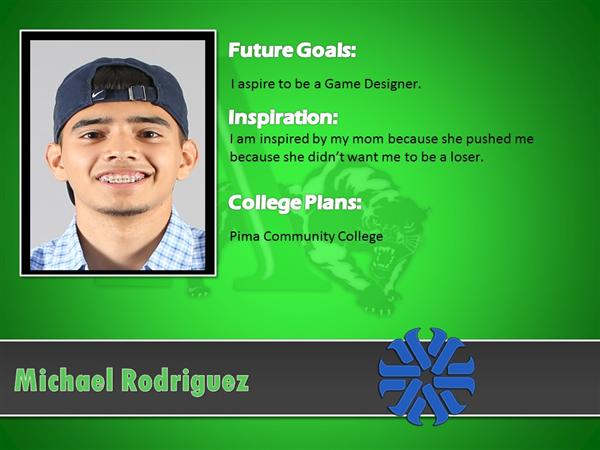 Future Goals:

I aspire to be a Game Designer.

Inspiration:

I am inspired by my mom because she pushed me because she didn't want me to be a loser.

College Plans:

Pima Community College

Michael Rodriguez